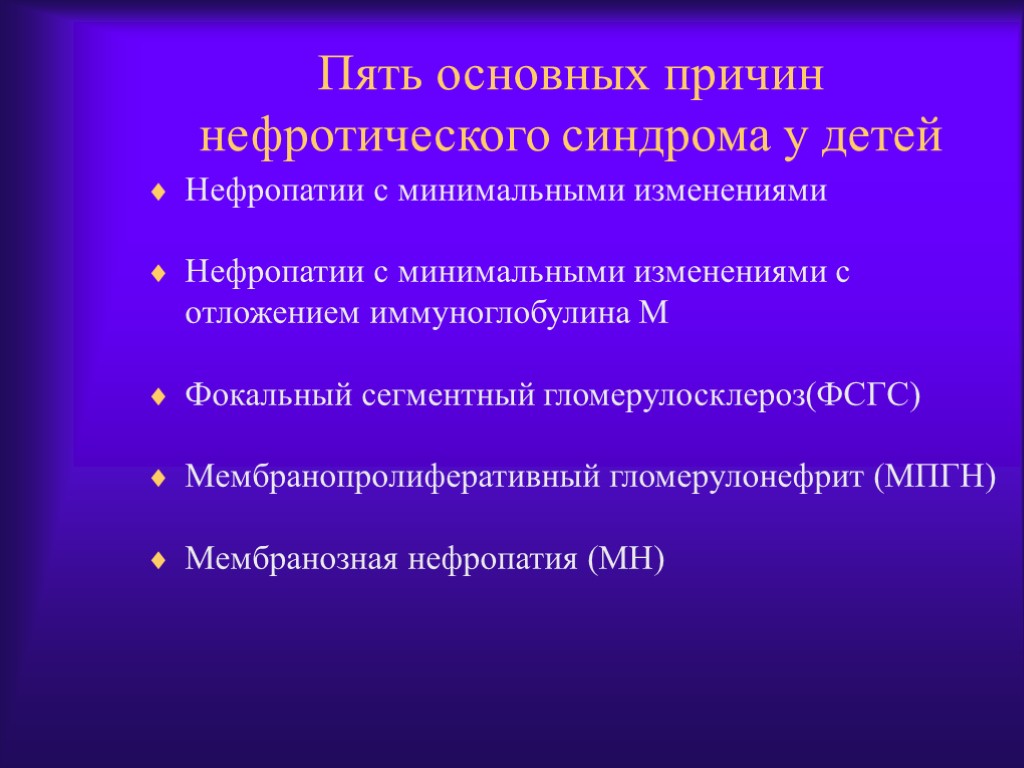 Пять основных причин нефротического синдрома у детей

♦ Нефропатии с минимальными изменениями

♦ Нефропатии с минимальными изменениями с отложением иммуноглобулина М

♦ Фокальный сегментный гломерулосклероз(ФСГС)

♦ Мембранопролиферативный гломерулонефрит (МПГН)

♦ Мембранозная нефропатия (МН)